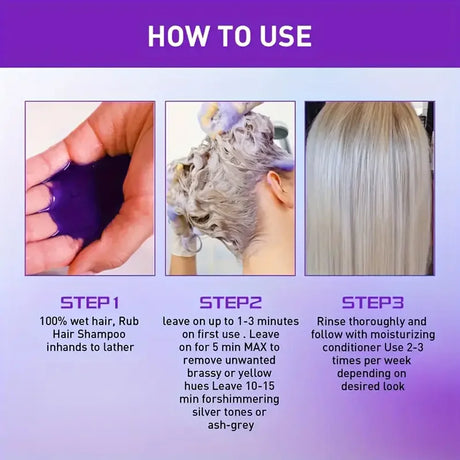 HOW TO USE

STEP1
100% wet hair, Rub Hair Shampoo inhands to lather

STEP2
leave on up to 1-3 minutes on first use . Leave on for 5 min MAX to remove unwanted brassy or yellow hues Leave 10-15 min forshimmering silver tones or ash-grey

STEP3
Rinse thoroughly and follow with moisturizing conditioner Use 2-3 times per week depending on desired look